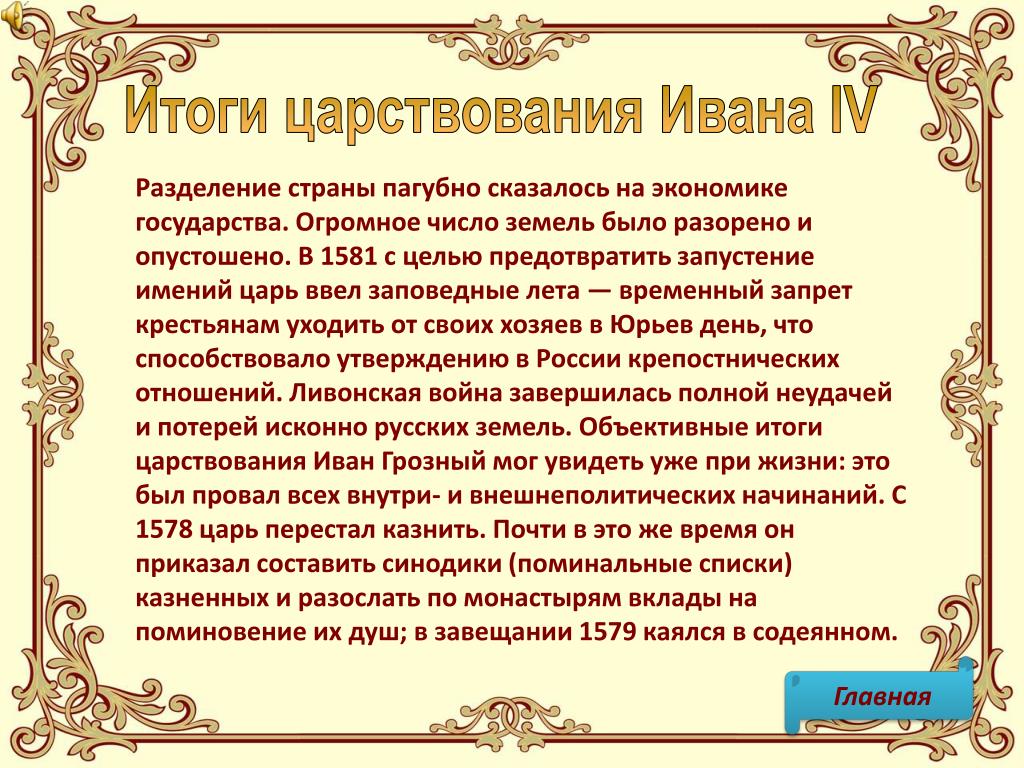 Итоги царствования Ивана IV

Разделение страны пагубно сказалось на экономике государства. Огромное число земель было разорено и опустошено. В 1581 с целью предотвратить запустение имений царь ввел заповедные лета — временный запрет крестьянам уходить от своих хозяев в Юрьев день, что способствовало утверждению в России крепостнических отношений. Ливонская война завершилась полной неудачей и потерей исконно русских земель. Объективные итоги царствования Иван Грозный мог увидеть уже при жизни: это был провал всех внутри- и внешнеполитических начинаний. С 1578 царь перестал казнить. Почти в это же время он приказал составить синодики (поминальные списки) казненных и разослать по монастырям вклады на поминовение их душ; в завещании 1579 каялся в содеянном.

Главная